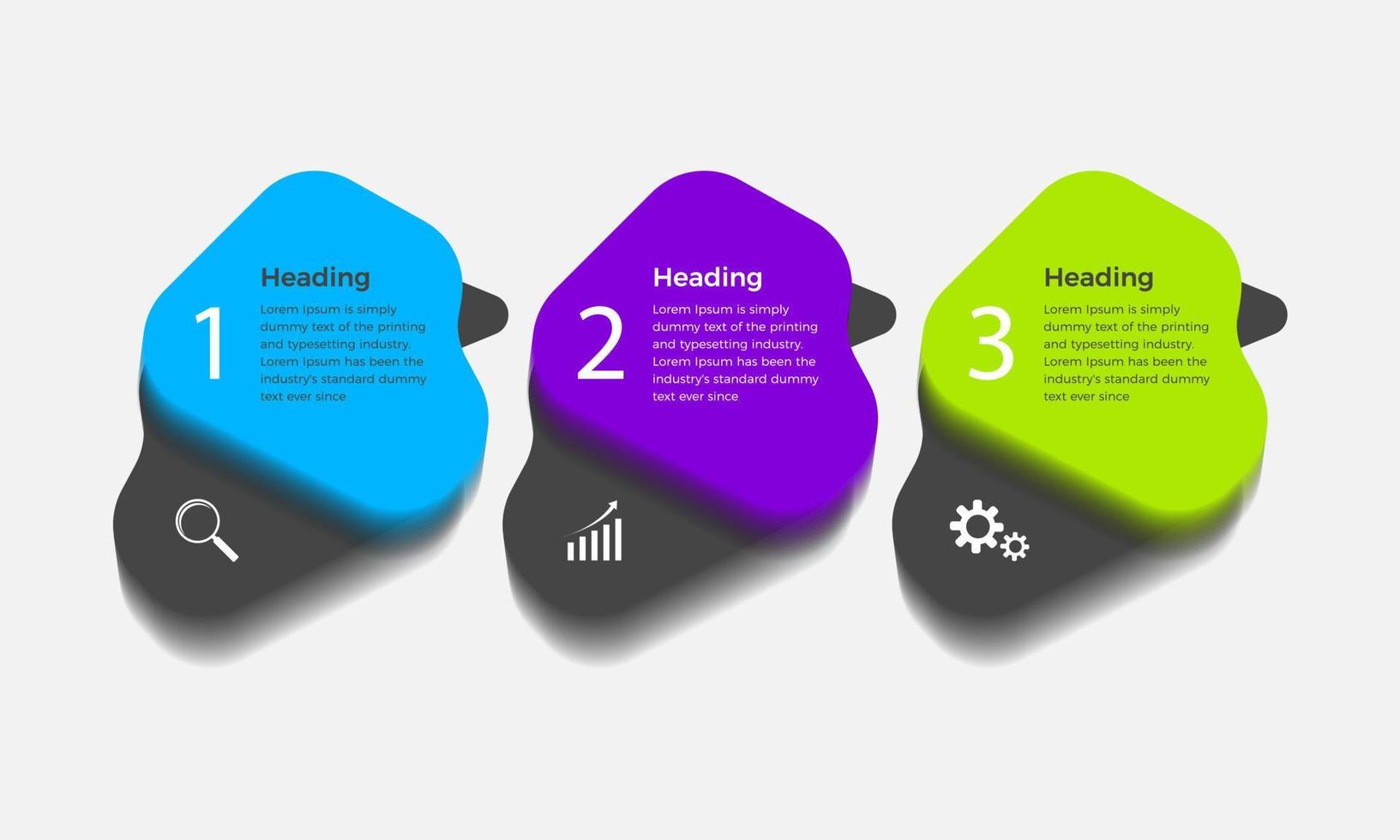 1

Heading

Lorem Ipsum is simply dummy text of the printing and typesetting industry. Lorem Ipsum has been the industry's standard dummy text ever since

2

Heading

Lorem Ipsum is simply dummy text of the printing and typesetting industry. Lorem Ipsum has been the industry's standard dummy text ever since

3

Heading

Lorem Ipsum is simply dummy text of the printing and typesetting industry. Lorem Ipsum has been the industry's standard dummy text ever since